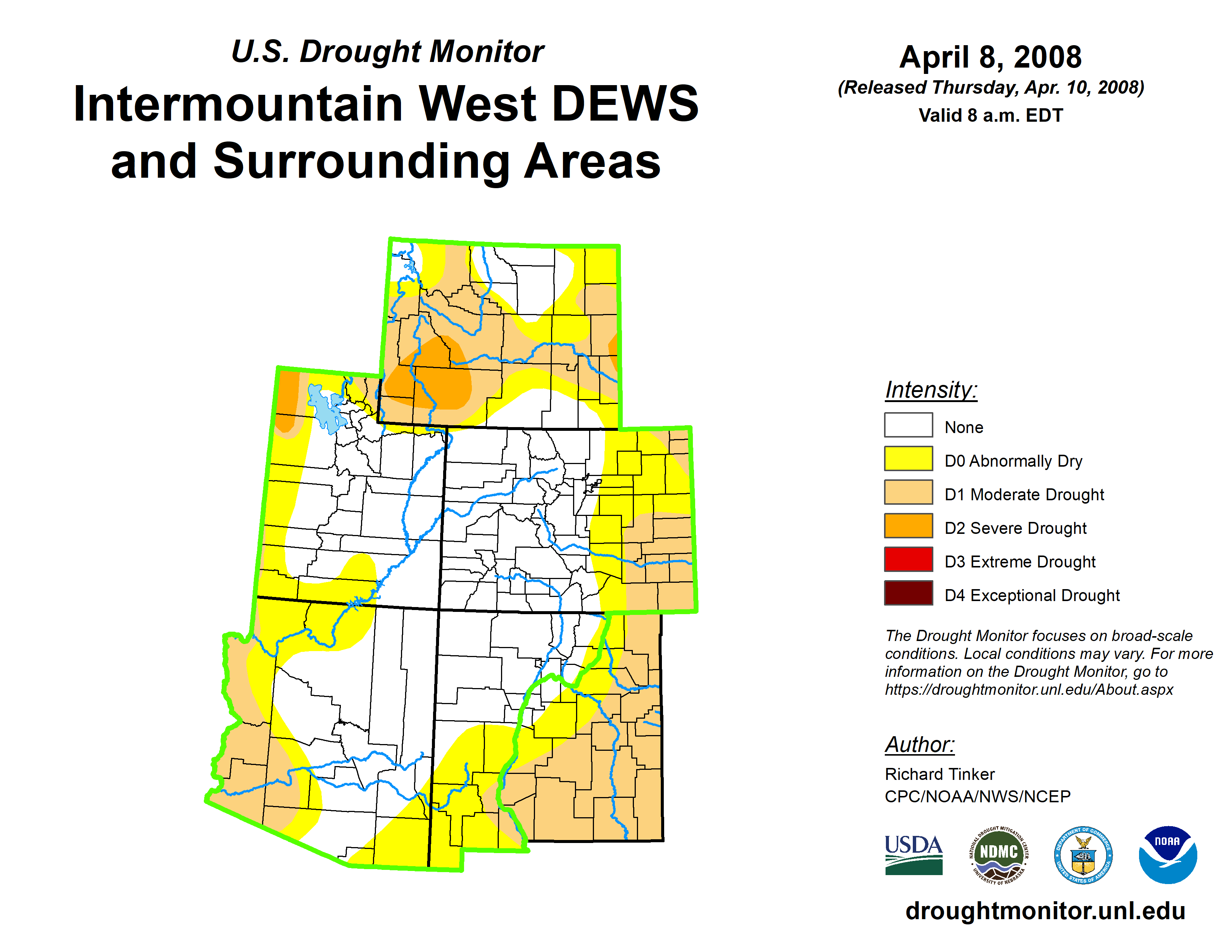 U.S. Drought Monitor

Intermountain West DEWS and Surrounding Areas

April 8, 2008

(Released Thursday, Apr. 10, 2008)

Valid 8 a.m. EDT

Intensity:

None

D0 Abnormally Dry

D1 Moderate Drought

D2 Severe Drought

D3 Extreme Drought

D4 Exceptional Drought

The Drought Monitor focuses on broad-scale conditions. Local conditions may vary. For more information on the Drought Monitor, go to https://droughtmonitor.unl.edu/About.aspx

Author:

Richard Tinker
CPC/NOAA/NWS/NCEP

USDA

NATIONAL DROUGHT MITIGATION CENTER NDMC UNIVERSITY OF NEBRASKA

DEPARTMENT OF COMMERCE UNITED STATES OF AMERICA

NOAA

droughtmonitor.unl.edu